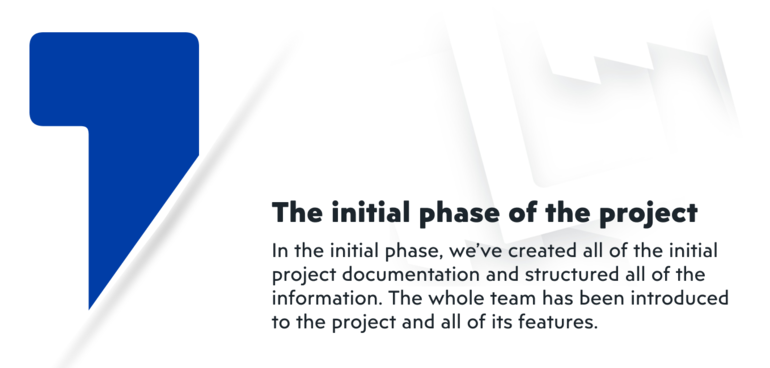 The initial phase of the project

In the initial phase, we've created all of the initial project documentation and structured all of the information. The whole team has been introduced to the project and all of its features.